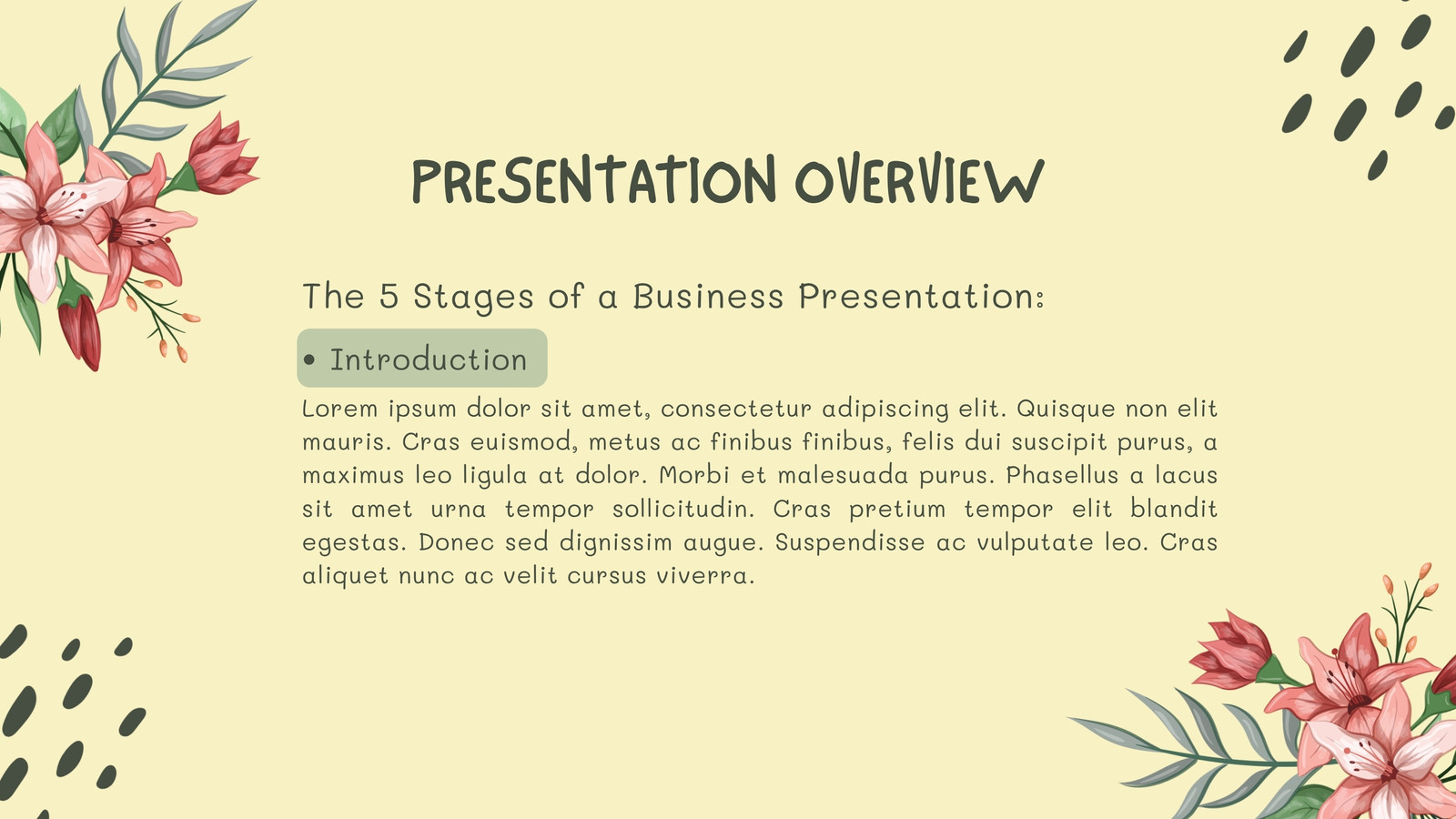 PRESENTATION OVERVIEW

The 5 Stages of a Business Presentation:

• Introduction

Lorem ipsum dolor sit amet, consectetur adipiscing elit. Quisque non elit mauris. Cras euismod, metus ac finibus finibus, felis dui suscipit purus, a maximus leo ligula at dolor. Morbi et malesuada purus. Phasellus a lacus sit amet urna tempor sollicitudin. Cras pretium tempor elit blandit egestas. Donec sed dignissim augue. Suspendisse ac vulputate leo. Cras aliquet nunc ac velit cursus viverra.